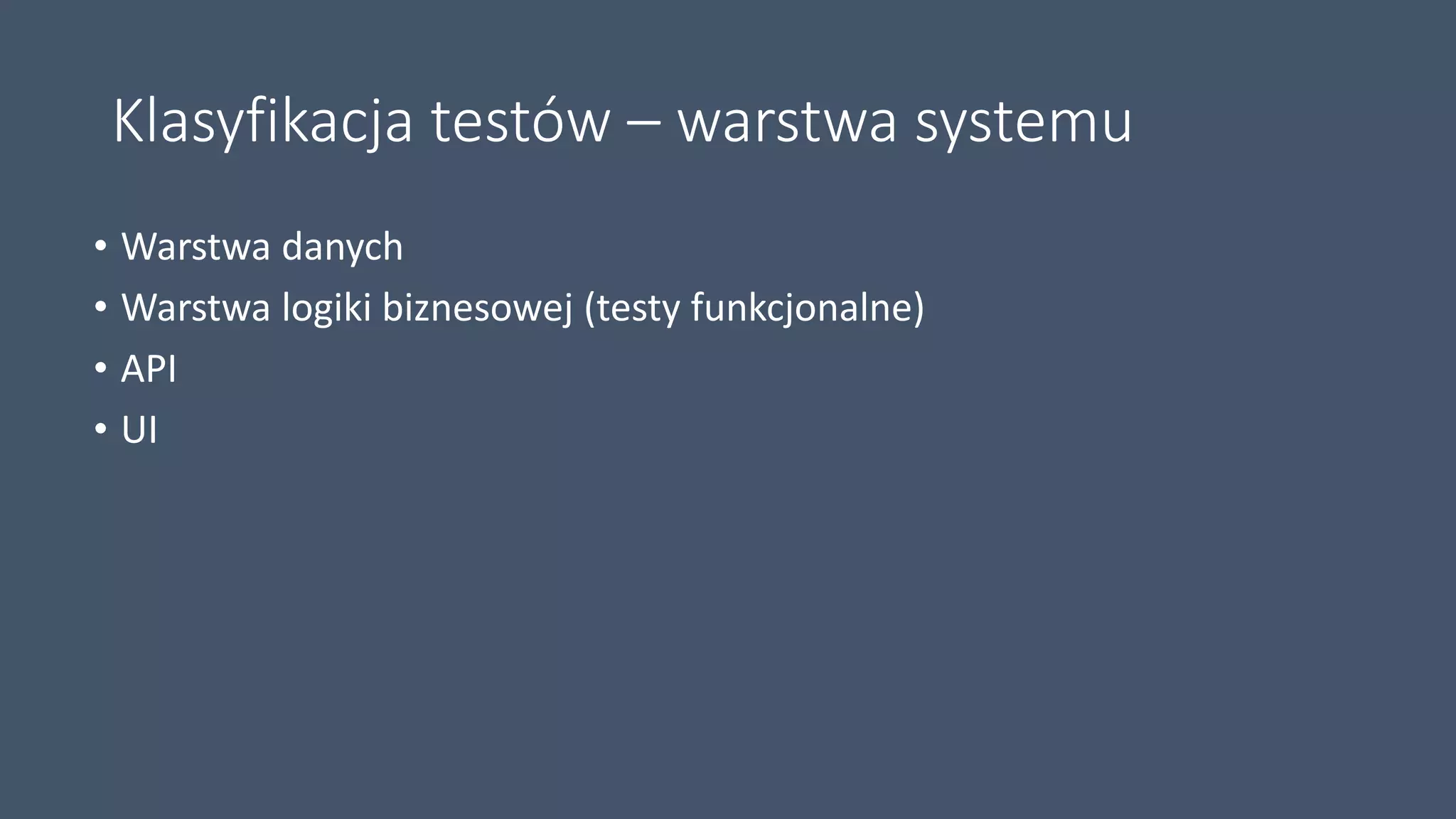 Klasyfikacja testów – warstwa systemu

• Warstwa danych
• Warstwa logiki biznesowej (testy funkcjonalne)
• API
• UI